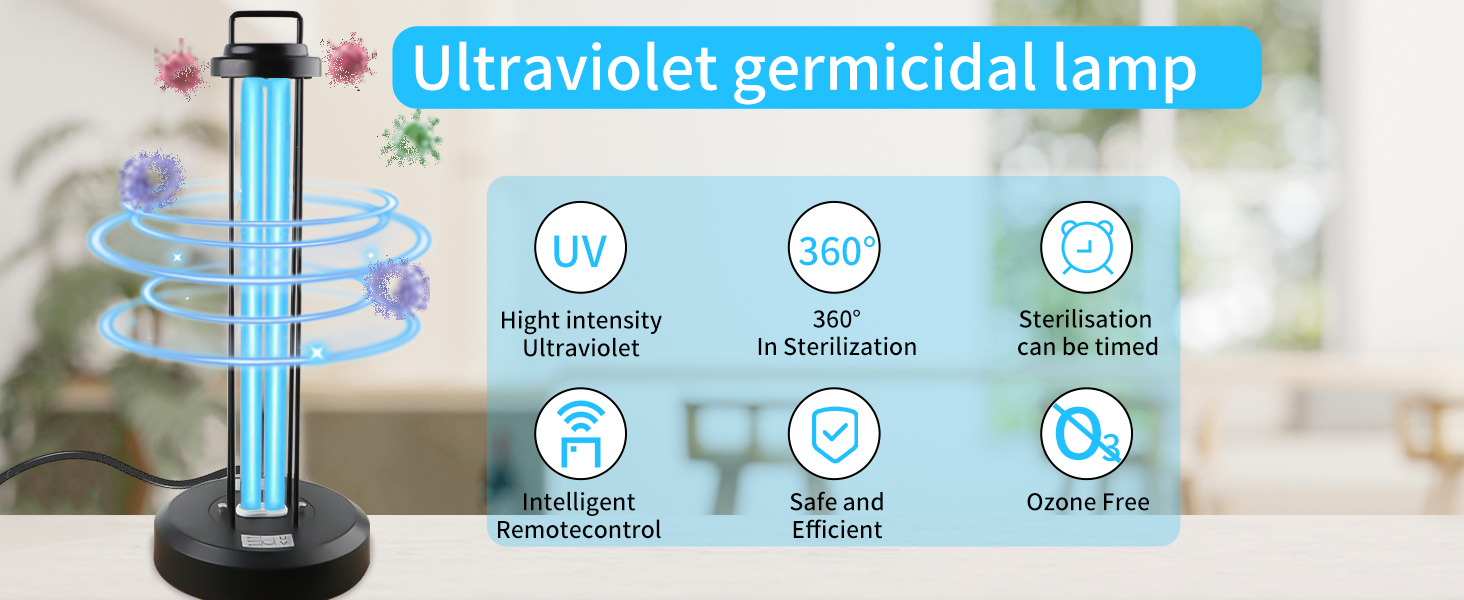 Ultraviolet germicidal lamp

UV
Hight intensity Ultraviolet

360°
360° In Sterilization

Sterilisation can be timed

Intelligent Remotecontrol

Safe and Efficient

$O_3$
Ozone Free